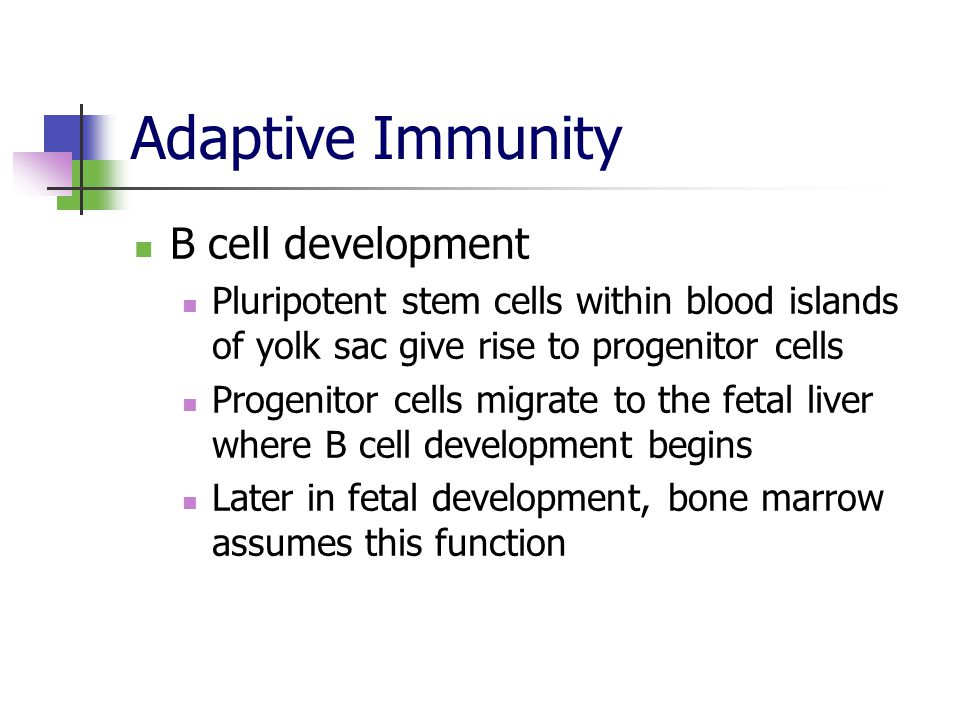 Adaptive Immunity

B cell development

Pluripotent stem cells within blood islands of yolk sac give rise to progenitor cells

Progenitor cells migrate to the fetal liver where B cell development begins

Later in fetal development, bone marrow assumes this function